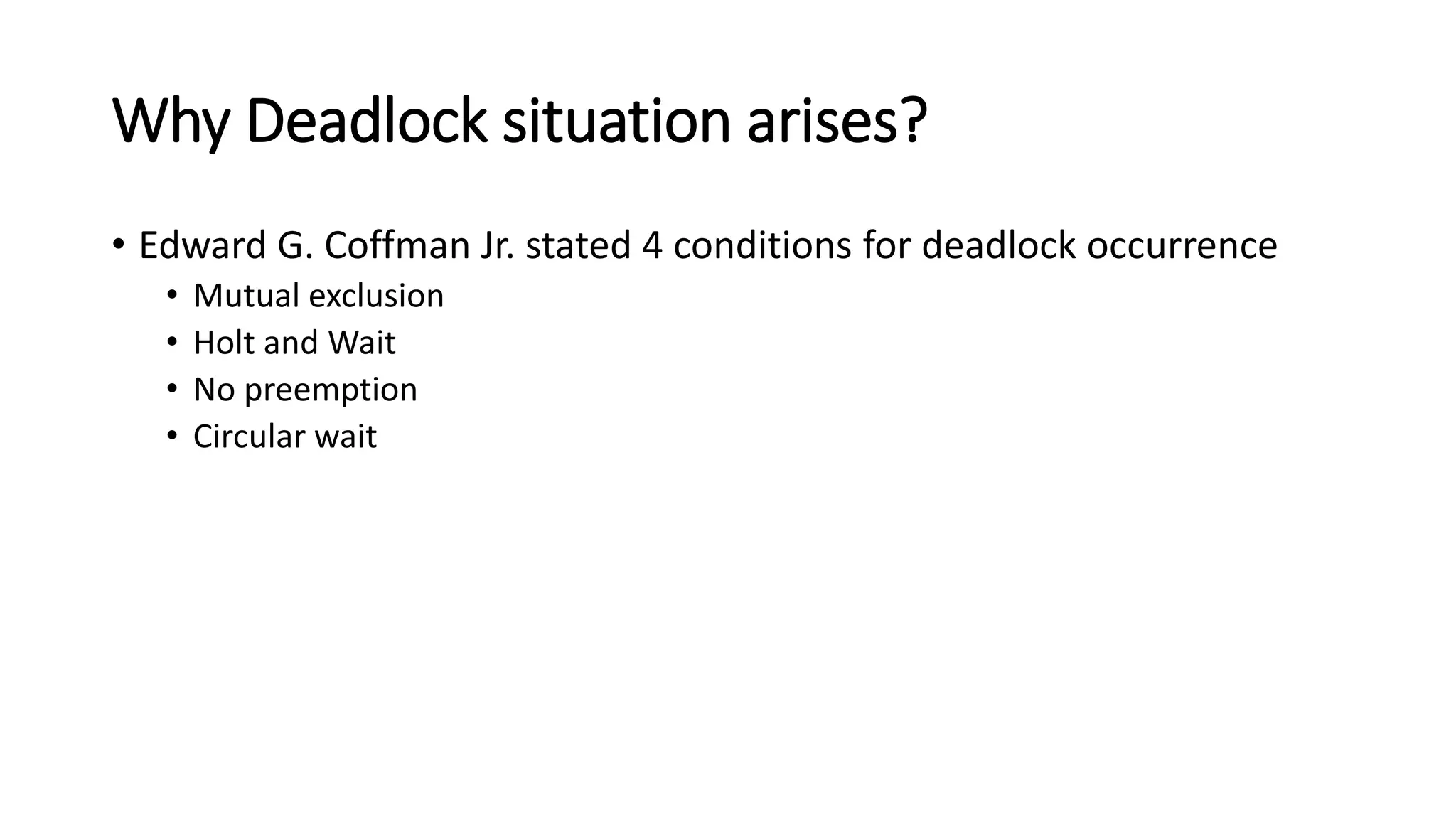 Why Deadlock situation arises?

• Edward G. Coffman Jr. stated 4 conditions for deadlock occurrence
  • Mutual exclusion
  • Holt and Wait
  • No preemption
  • Circular wait